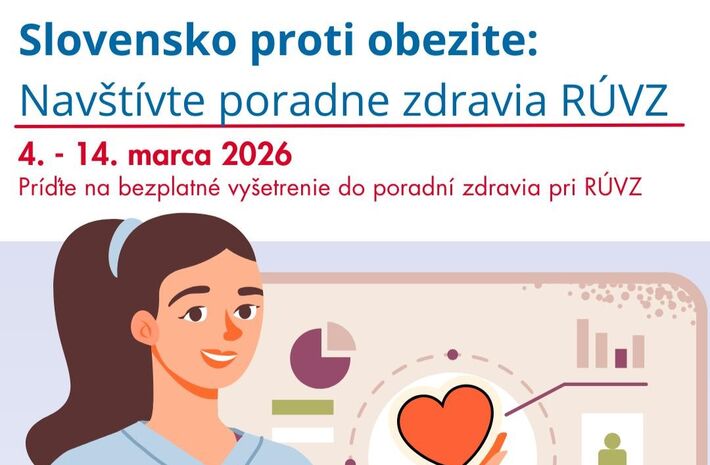 Slovensko proti obezite:
Navštívte poradne zdravia RÚVZ

4. - 14. marca 2026
Príďte na bezplatné vyšetrenie do poradní zdravia pri RÚVZ